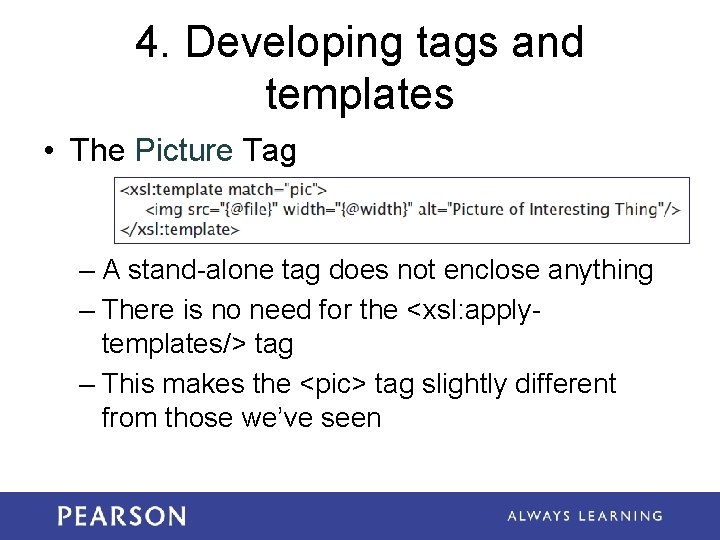 4. Developing tags and templates

• The Picture Tag

<xsl:template match="pic">
<img src="{@file}" width="{@width}" alt="Picture of Interesting Thing"/>
</xsl:template>

– A stand-alone tag does not enclose anything
– There is no need for the <xsl:apply-templates/> tag
– This makes the <pic> tag slightly different from those we've seen

PEARSON
ALWAYS LEARNING